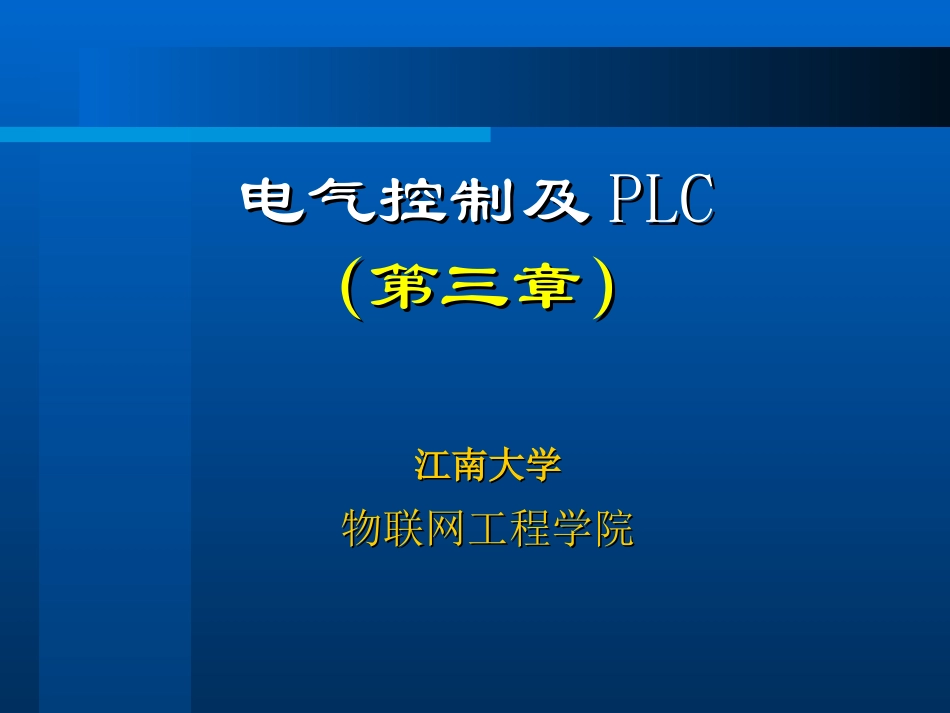 电气控制及 PLC
（第三章）

江南大学
物联网工程学院